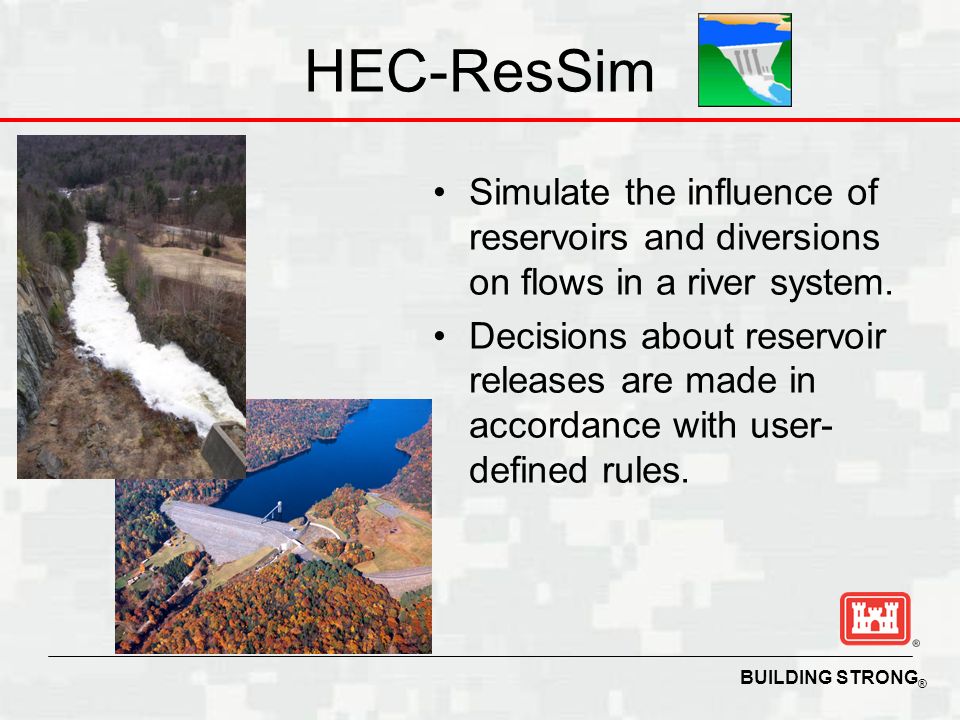 HEC-ResSim

• Simulate the influence of reservoirs and diversions on flows in a river system.

• Decisions about reservoir releases are made in accordance with user-defined rules.

®

BUILDING STRONG®